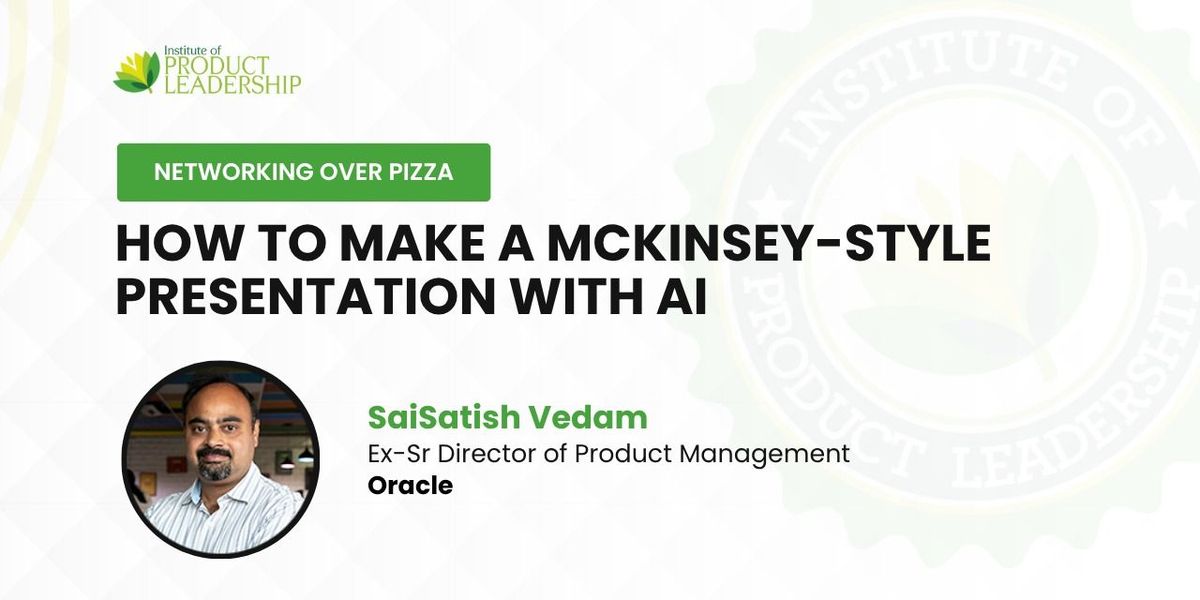 Institute of
PRODUCT
LEADERSHIP

NETWORKING OVER PIZZA

HOW TO MAKE A MCKINSEY-STYLE PRESENTATION WITH AI

SaiSatish Vedam
Ex-Sr Director of Product Management
Oracle

INSTITUTE OF PRODUCT LEADERSHIP